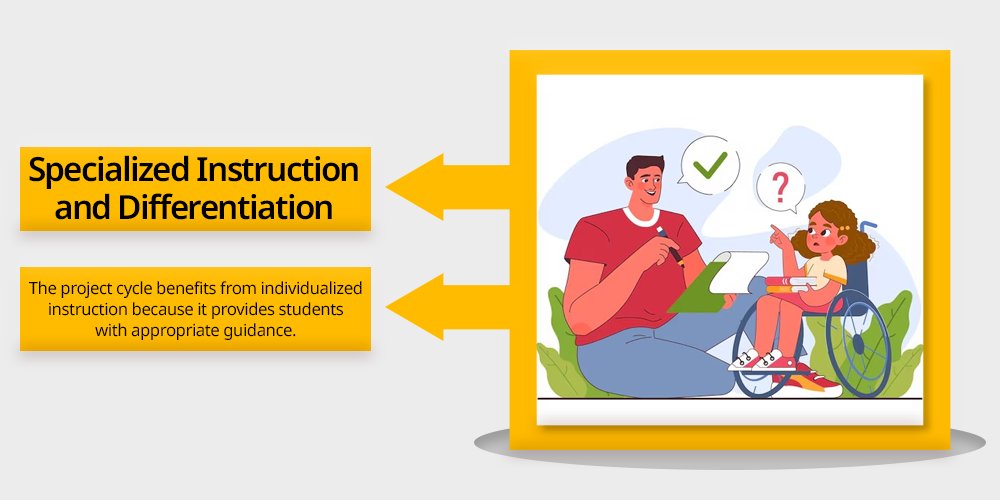 Specialized Instruction and Differentiation

The project cycle benefits from individualized instruction because it provides students with appropriate guidance.

?